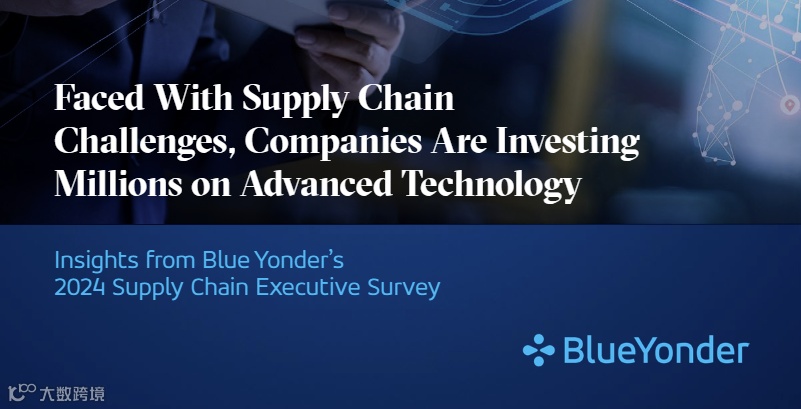 Faced With Supply Chain Challenges, Companies Are Investing Millions on Advanced Technology

Insights from Blue Yonder's 2024 Supply Chain Executive Survey

BlueYonder

大数跨境